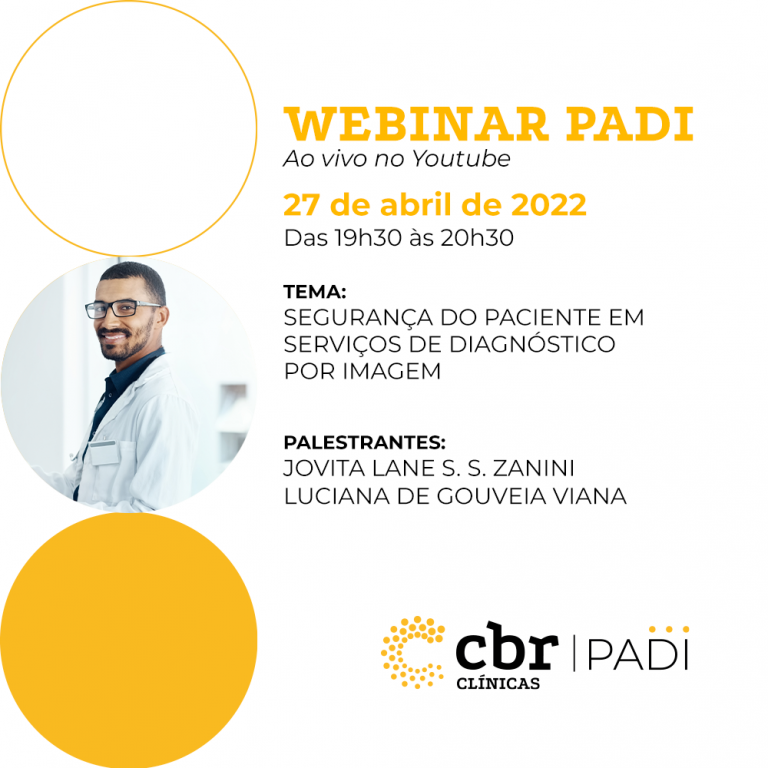 WEBINAR PADI
Ao vivo no Youtube

27 de abril de 2022
Das 19h30 às 20h30

TEMA:
SEGURANÇA DO PACIENTE EM SERVIÇOS DE DIAGNÓSTICO POR IMAGEM

PALESTRANTES:
JOVITA LANE S. S. ZANINI
LUCIANA DE GOUVEIA VIANA

cbr CLÍNICAS | PADI